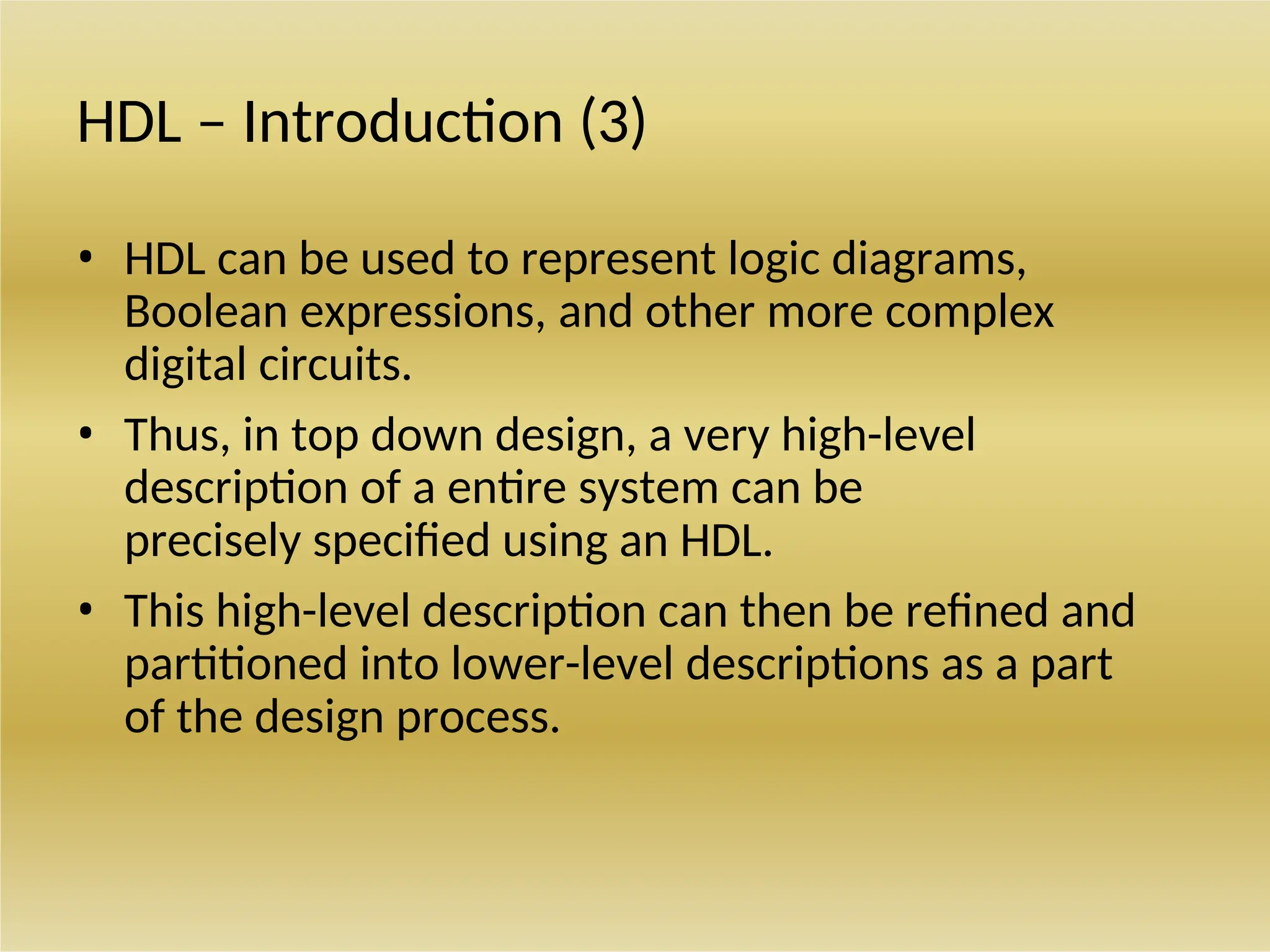 HDL – Introduction (3)

• HDL can be used to represent logic diagrams, Boolean expressions, and other more complex digital circuits.

• Thus, in top down design, a very high-level description of a entire system can be precisely specified using an HDL.

• This high-level description can then be refined and partitioned into lower-level descriptions as a part of the design process.